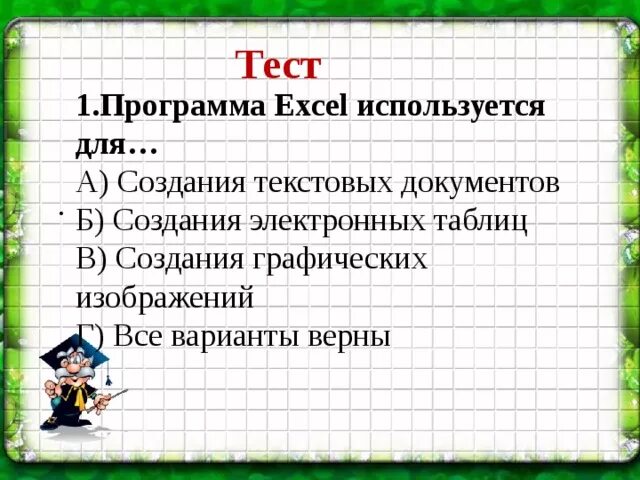 Тест

1.Программа Excel используется для…

А) Создания текстовых документов

Б) Создания электронных таблиц

В) Создания графических изображений

Г) Все варианты верны